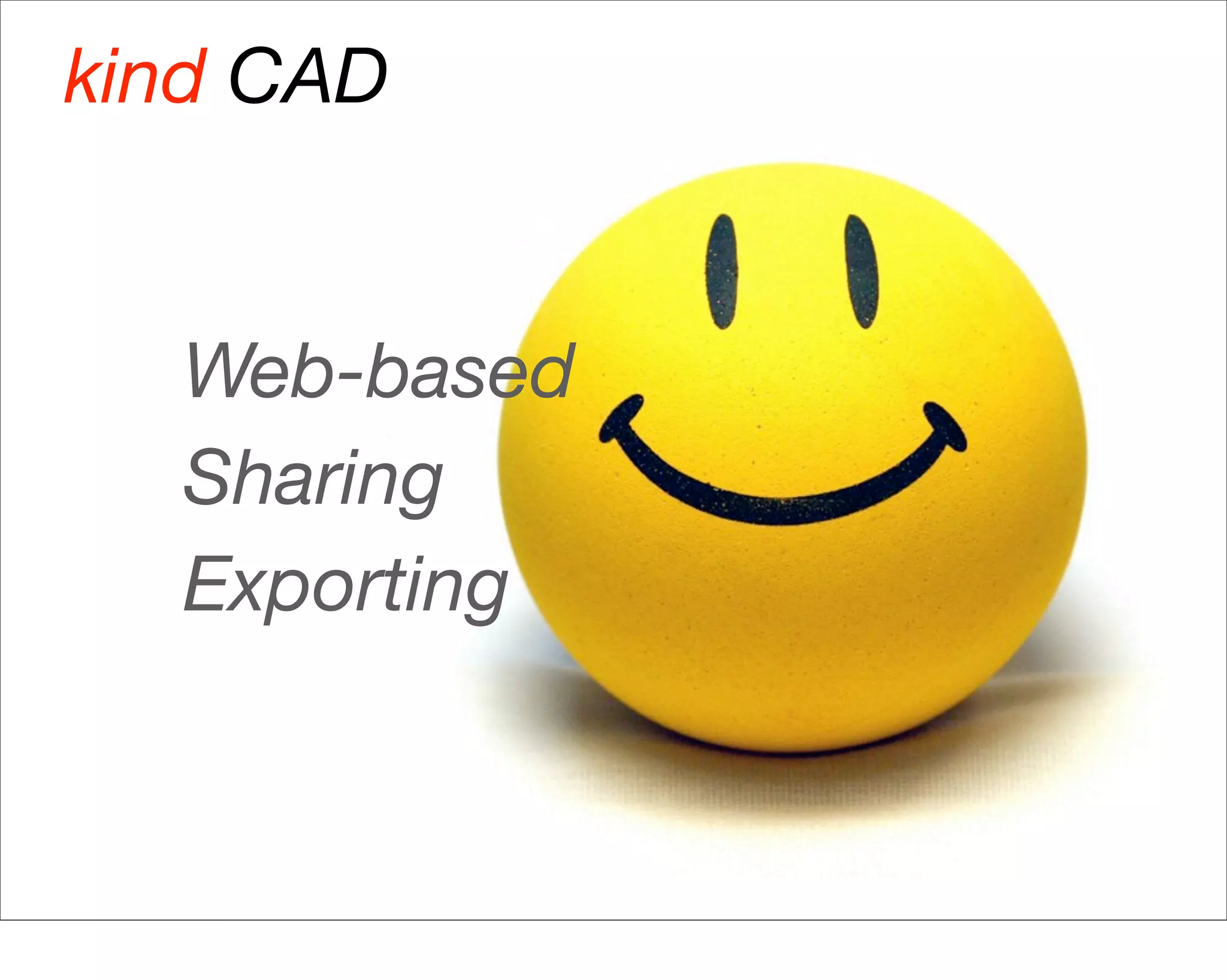 kind CAD

Web-based
Sharing
Exporting